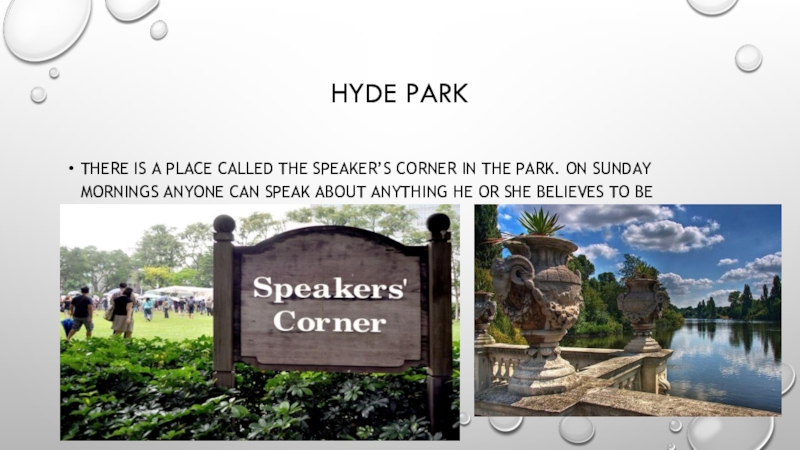 HYDE PARK

• THERE IS A PLACE CALLED THE SPEAKER'S CORNER IN THE PARK. ON SUNDAY MORNINGS ANYONE CAN SPEAK ABOUT ANYTHING HE OR SHE BELIEVES TO BE

Speakers' Corner